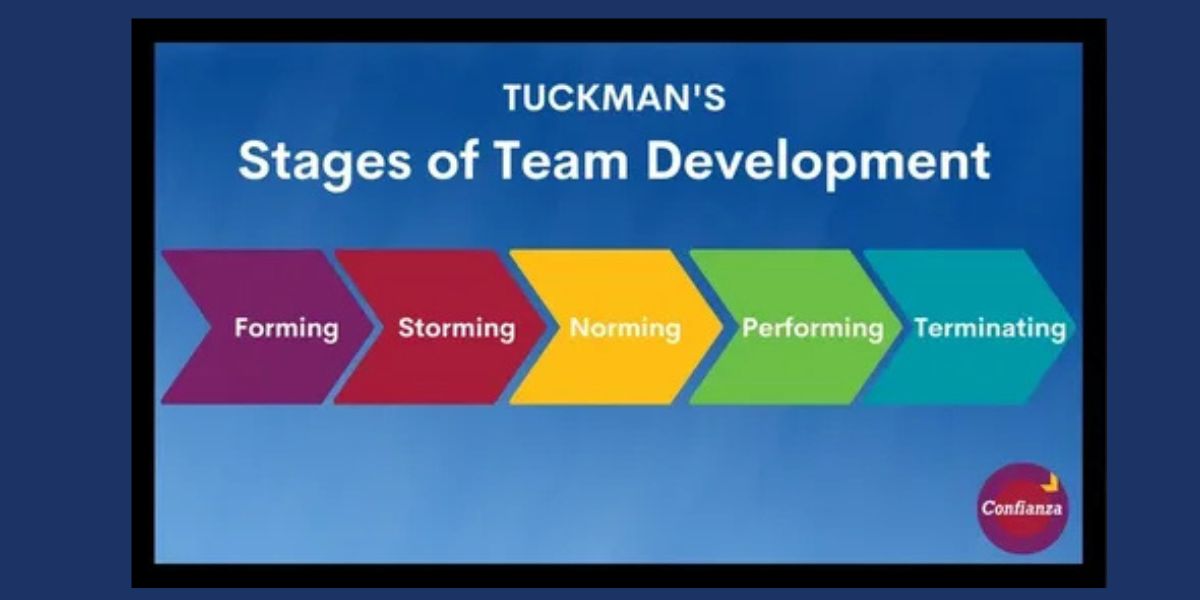 TUCKMAN'S
Stages of Team Development

Forming
Storming
Norming
Performing
Terminating

Confianza